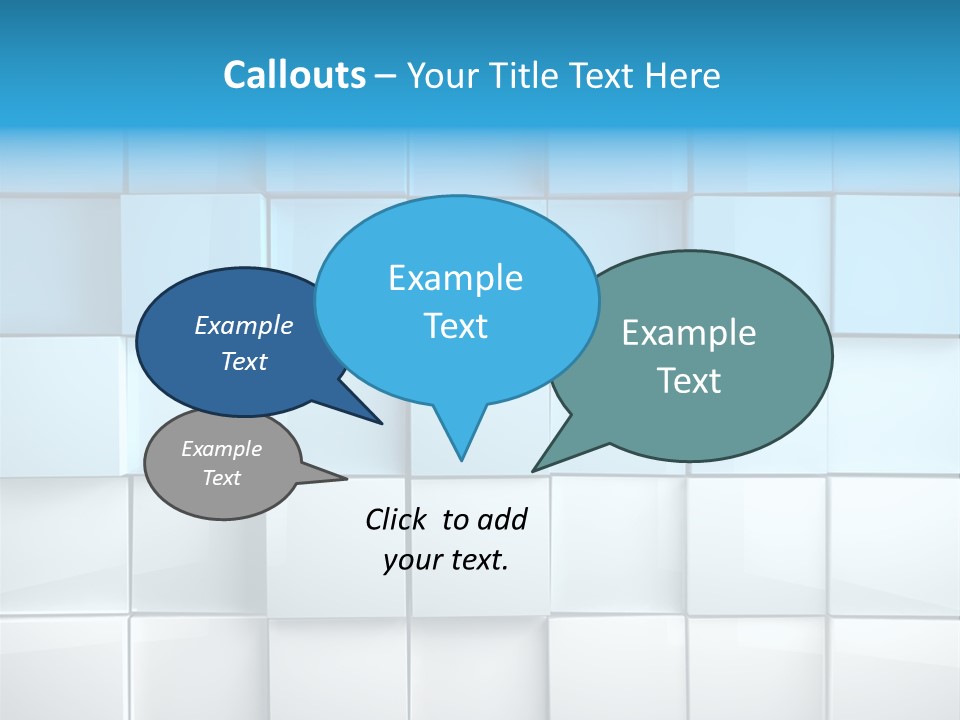 Callouts – Your Title Text Here

Example Text

Example Text

Example Text

Example Text

Click  to add your text.